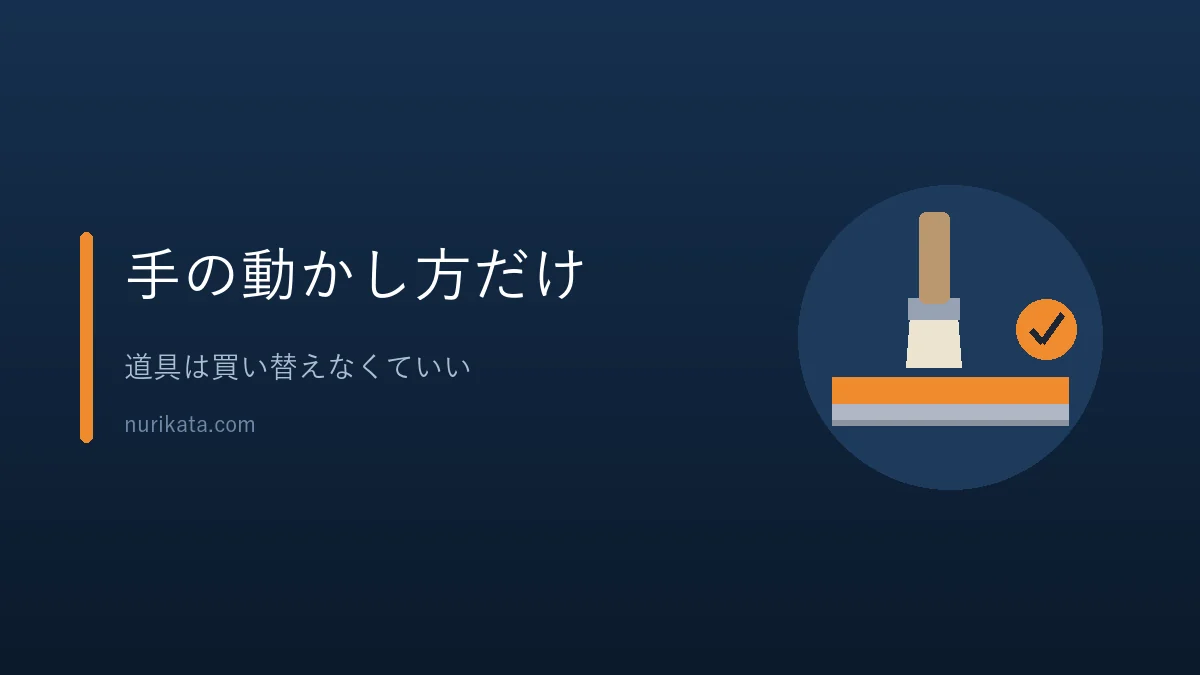 手の動かし方だけ

道具は買い替えなくていい

nurikata.com